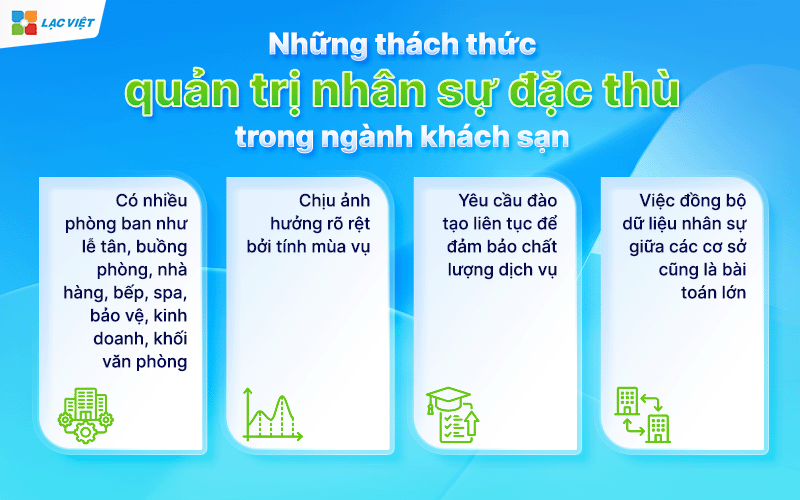 LẠC VIỆT

Những thách thức
quản trị nhân sự đặc thù
trong ngành khách sạn

Có nhiều phòng ban như lễ tân, buồng phòng, nhà hàng, bếp, spa, bảo vệ, kinh doanh, khối văn phòng

Chịu ảnh hưởng rõ rệt bởi tính mùa vụ

Yêu cầu đào tạo liên tục để đảm bảo chất lượng dịch vụ

Việc đồng bộ dữ liệu nhân sự giữa các cơ sở cũng là bài toán lớn